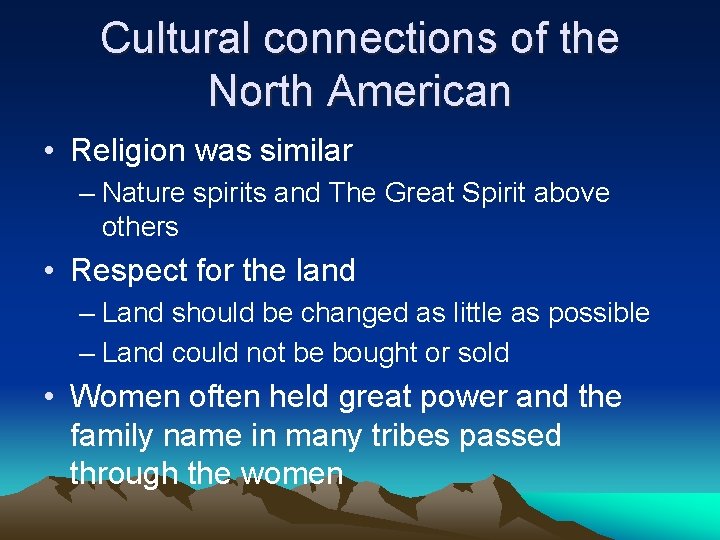 Cultural connections of the North American

• Religion was similar
– Nature spirits and The Great Spirit above others

• Respect for the land
– Land should be changed as little as possible
– Land could not be bought or sold

• Women often held great power and the family name in many tribes passed through the women